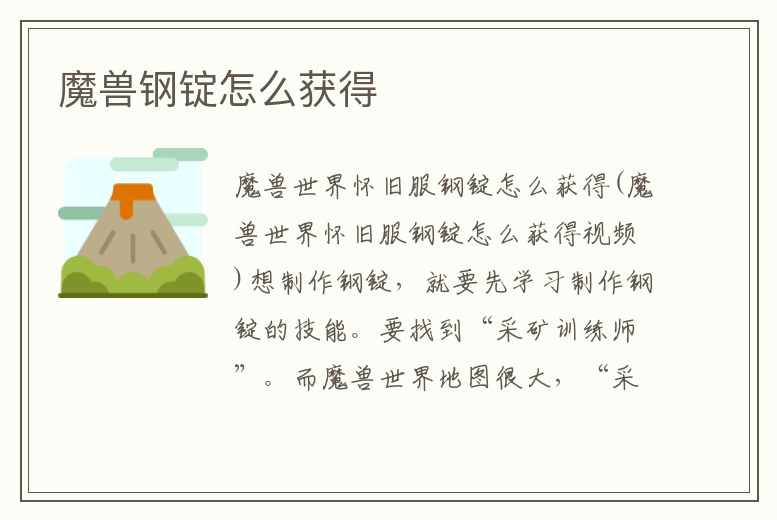 魔兽钢锭怎么获得

魔兽世界怀旧服钢锭怎么获得(魔兽世界怀旧服钢锭怎么获得视频)想制作钢锭，就要先学习制作钢锭的技能。要找到“采矿训练师”。而魔兽世界地图很大，“采